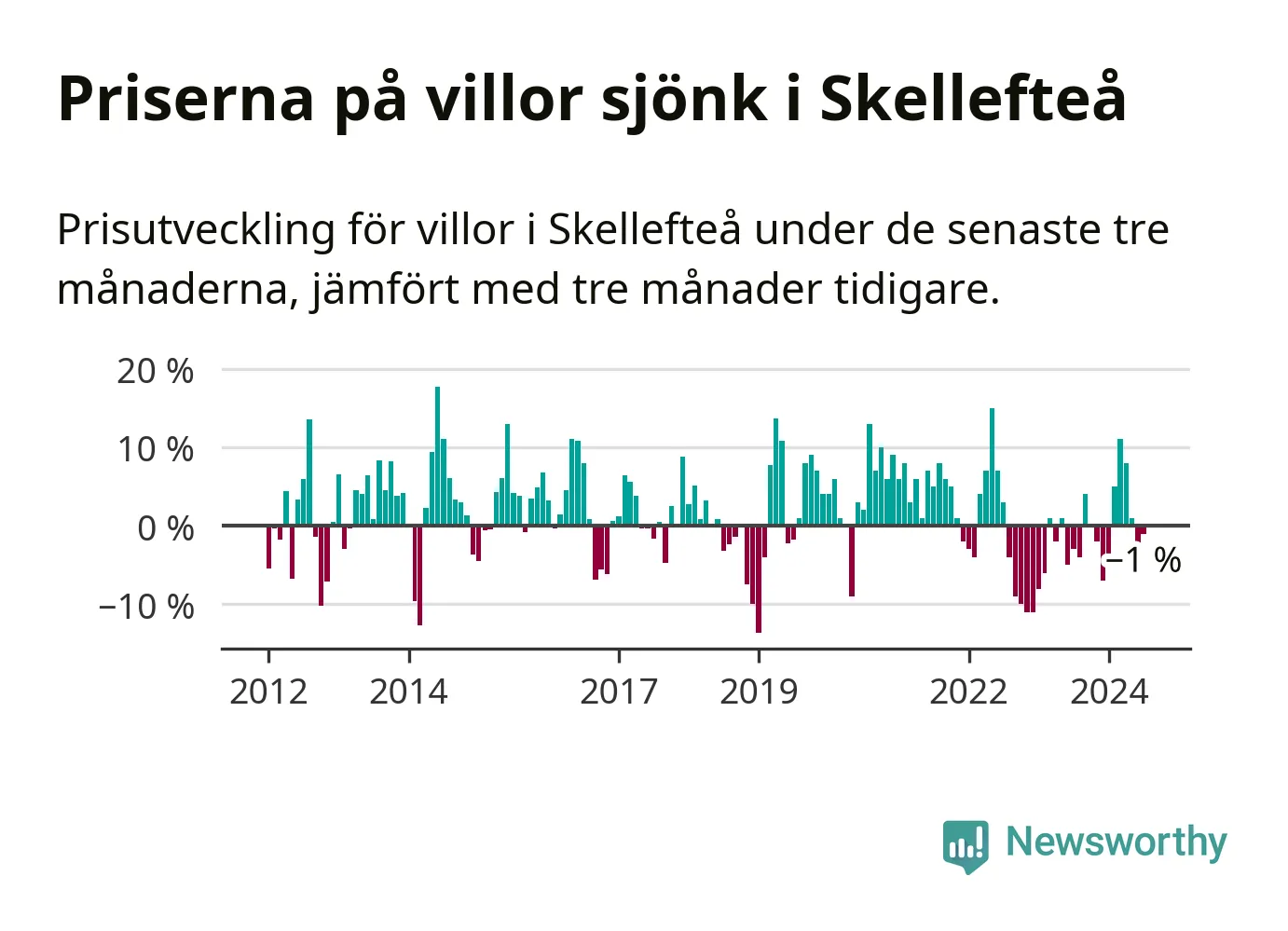 Priserna på villor sjönk i Skellefteå

Prisutveckling för villor i Skellefteå under de senaste tre månaderna, jämfört med tre månader tidigare.

20 %
10 %
0 %
−10 %
−1 %
2012
2014
2017
2019
2022
2024

Newsworthy